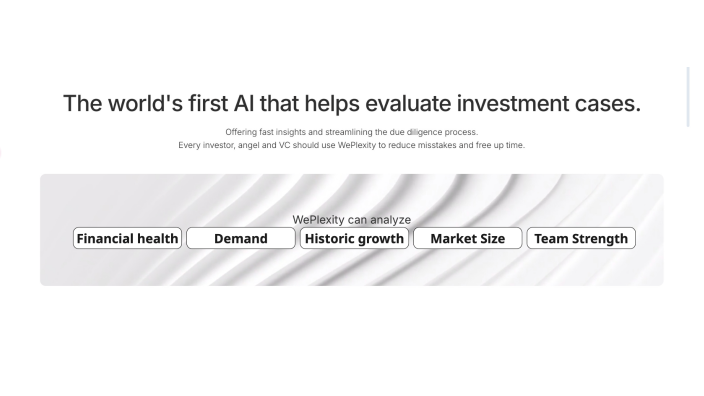 The world's first AI that helps evaluate investment cases.

Offering fast insights and streamlining the due diligence process.
Every investor, angel and VC should use WePlexity to reduce misstakes and free up time.

WePlexity can analyze

Financial health
Demand
Historic growth
Market Size
Team Strength